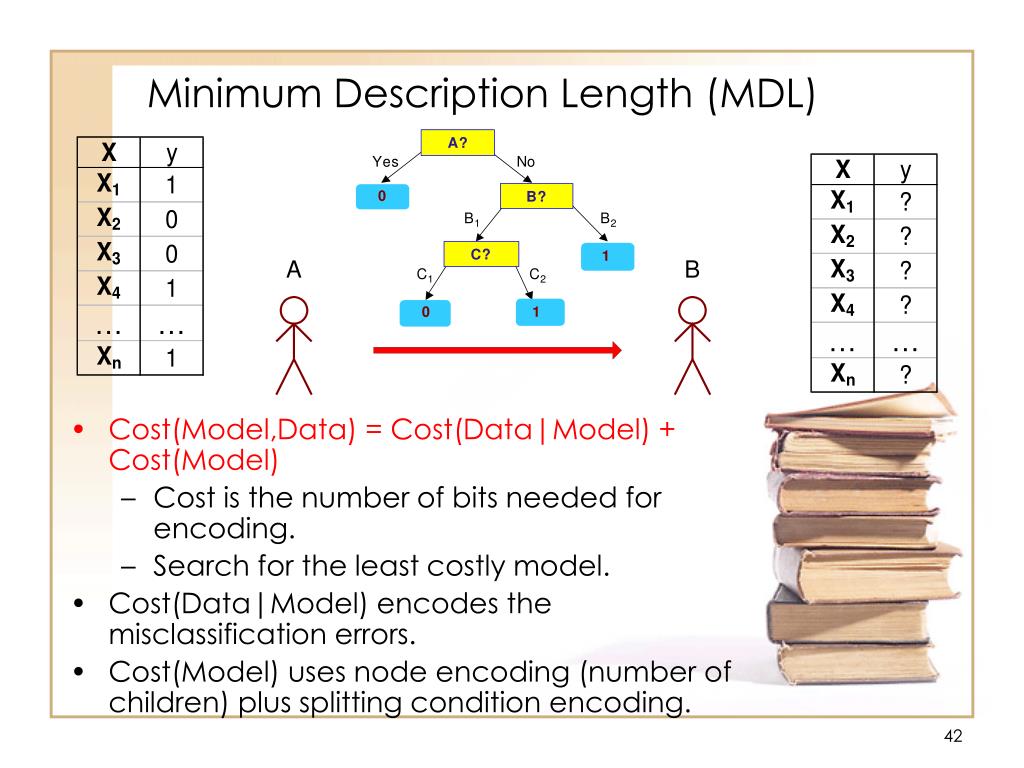 Minimum Description Length (MDL)

| X | y |
|---|---|
| $X_1$ | 1 |
| $X_2$ | 0 |
| $X_3$ | 0 |
| $X_4$ | 1 |
| … | … |
| $X_n$ | 1 |

A?
Yes
No
0
B?
$B_1$
$B_2$
C?
1
$C_1$
$C_2$
0
1

A

B

| X | y |
|---|---|
| $X_1$ | ? |
| $X_2$ | ? |
| $X_3$ | ? |
| $X_4$ | ? |
| … | … |
| $X_n$ | ? |

• Cost(Model,Data) = Cost(Data|Model) + Cost(Model)
– Cost is the number of bits needed for encoding.
– Search for the least costly model.
• Cost(Data|Model) encodes the misclassification errors.
• Cost(Model) uses node encoding (number of children) plus splitting condition encoding.

42